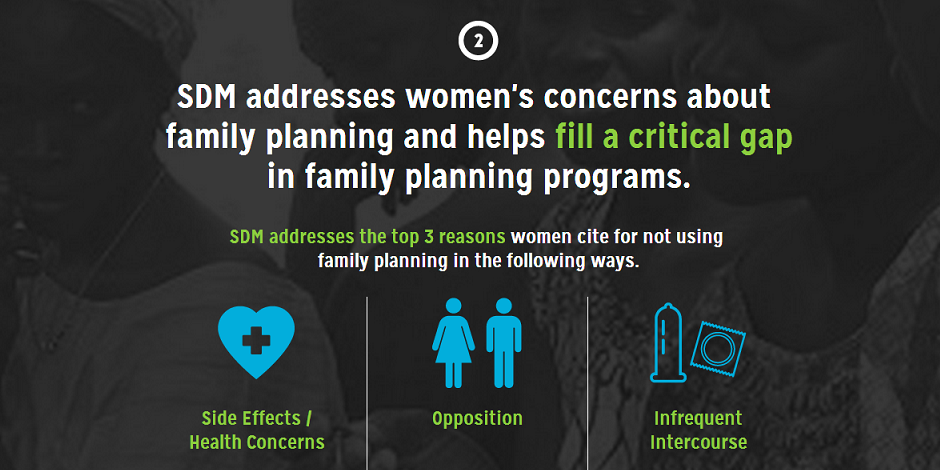 2

SDM addresses women's concerns about family planning and helps fill a critical gap in family planning programs.

SDM addresses the top 3 reasons women cite for not using family planning in the following ways.

Side Effects / Health Concerns

Opposition

Infrequent Intercourse